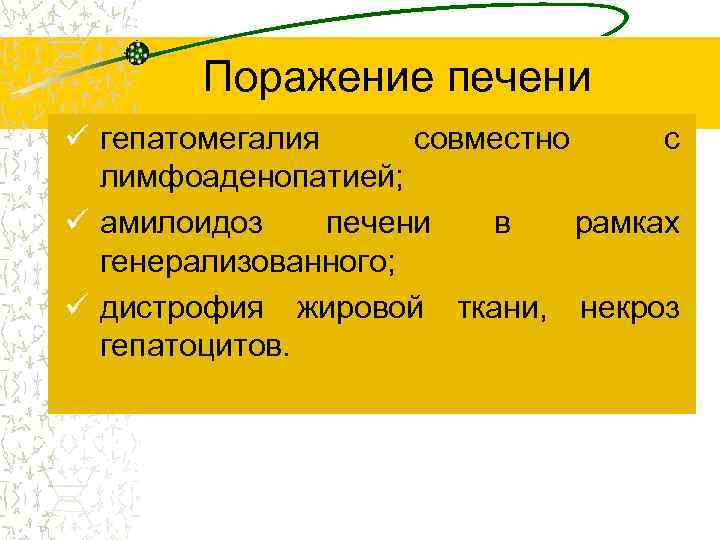 Поражение печени

✓ гепатомегалия совместно с лимфоаденопатией;

✓ амилоидоз печени в рамках генерализованного;

✓ дистрофия жировой ткани, некроз гепатоцитов.